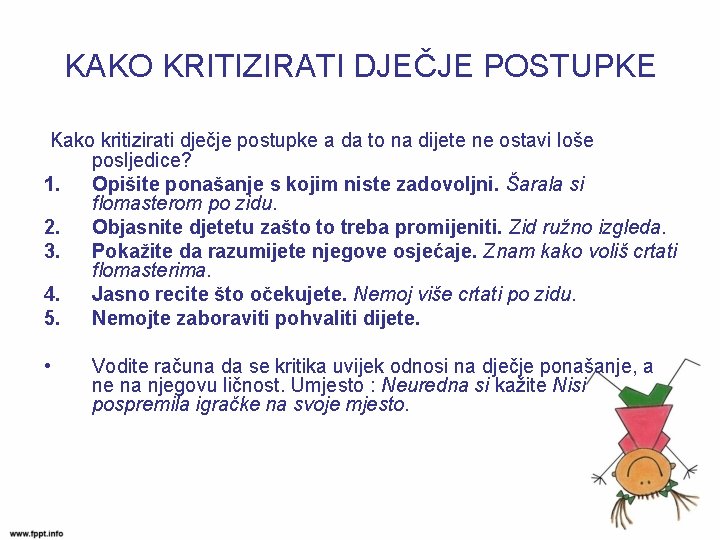 KAKO KRITIZIRATI DJEČJE POSTUPKE

Kako kritizirati dječje postupke a da to na dijete ne ostavi loše posljedice?

1. Opišite ponašanje s kojim niste zadovoljni. Šarala si flomasterom po zidu.
2. Objasnite djetetu zašto to treba promijeniti. Zid ružno izgleda.
3. Pokažite da razumijete njegove osjećaje. Znam kako voliš crtati flomasterima.
4. Jasno recite što očekujete. Nemoj više crtati po zidu.
5. Nemojte zaboraviti pohvaliti dijete.

• Vodite računa da se kritika uvijek odnosi na dječje ponašanje, a ne na njegovu ličnost. Umjesto : Neuredna si kažite Nisi pospremila igračke na svoje mjesto.

www.fppt.info